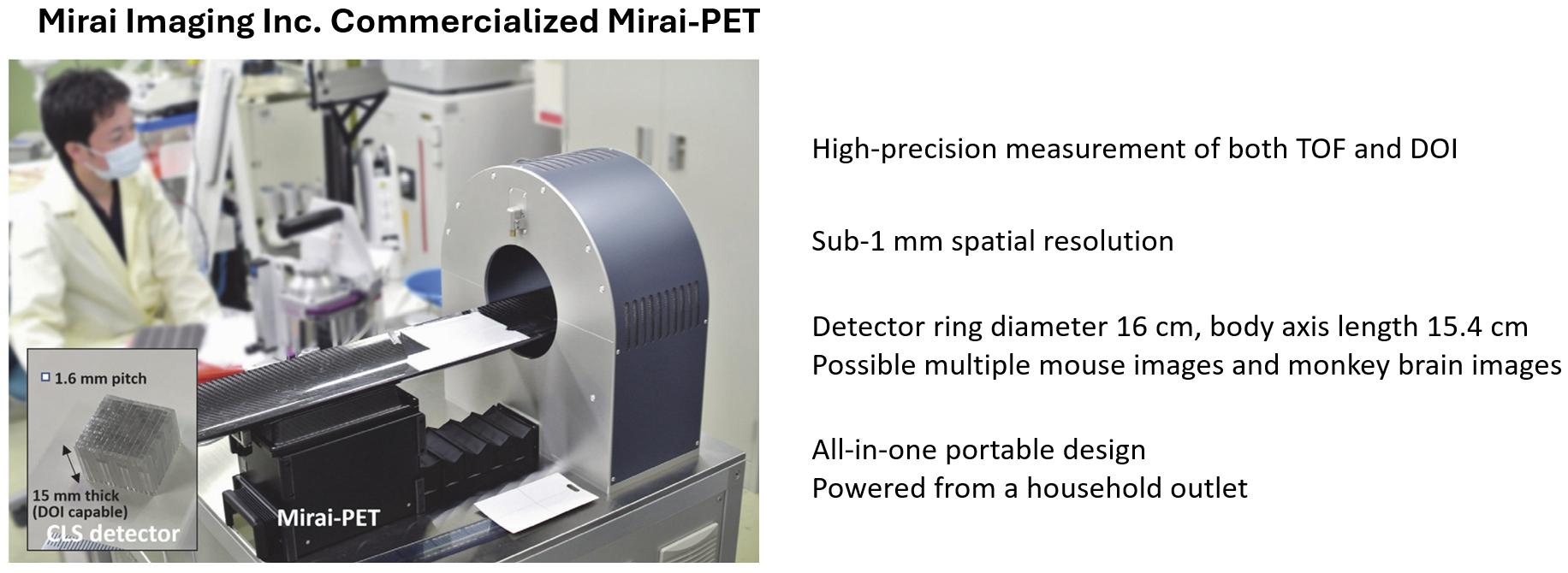 Mirai Imaging Inc. Commercialized Mirai-PET

1.6 mm pitch

15 mm thick (DOI capable)

CLS detector

Mirai-PET

High-precision measurement of both TOF and DOI

Sub-1 mm spatial resolution

Detector ring diameter 16 cm, body axis length 15.4 cm
Possible multiple mouse images and monkey brain images

All-in-one portable design
Powered from a household outlet